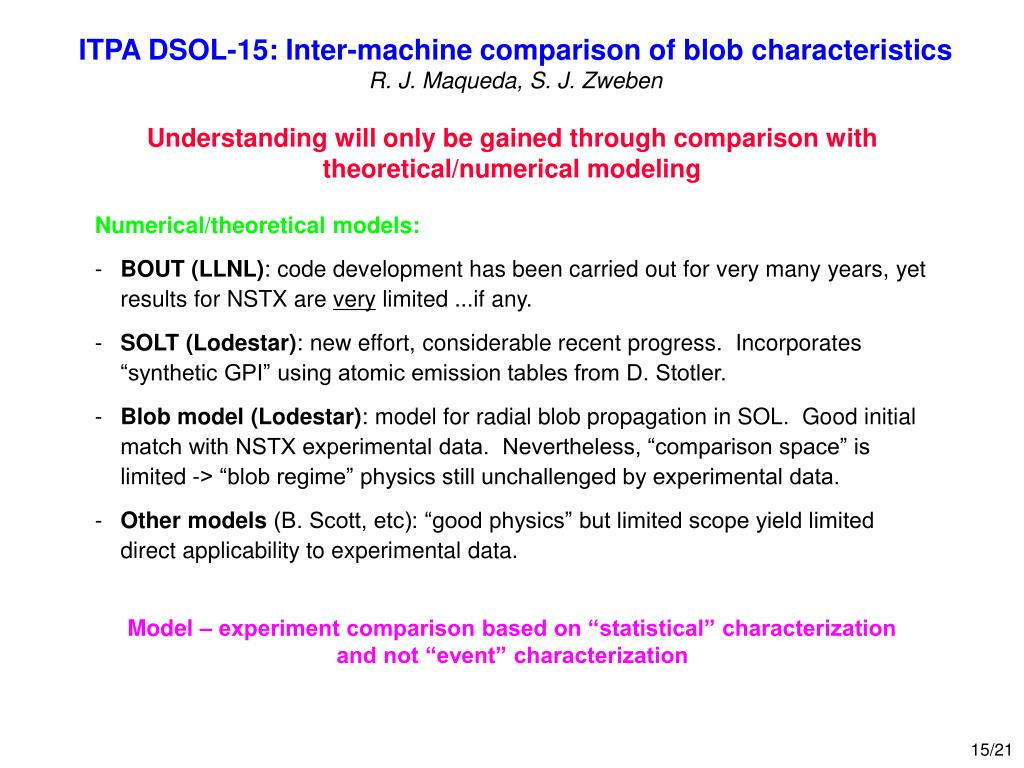 ITPA DSOL-15: Inter-machine comparison of blob characteristics
R. J. Maqueda, S. J. Zweben

Understanding will only be gained through comparison with theoretical/numerical modeling

Numerical/theoretical models:

- BOUT (LLNL): code development has been carried out for very many years, yet results for NSTX are very limited ...if any.

- SOLT (Lodestar): new effort, considerable recent progress. Incorporates “synthetic GPI” using atomic emission tables from D. Stotler.

- Blob model (Lodestar): model for radial blob propagation in SOL. Good initial match with NSTX experimental data. Nevertheless, “comparison space” is limited -> “blob regime” physics still unchallenged by experimental data.

- Other models (B. Scott, etc): “good physics” but limited scope yield limited direct applicability to experimental data.

Model – experiment comparison based on “statistical” characterization and not “event” characterization

15/21